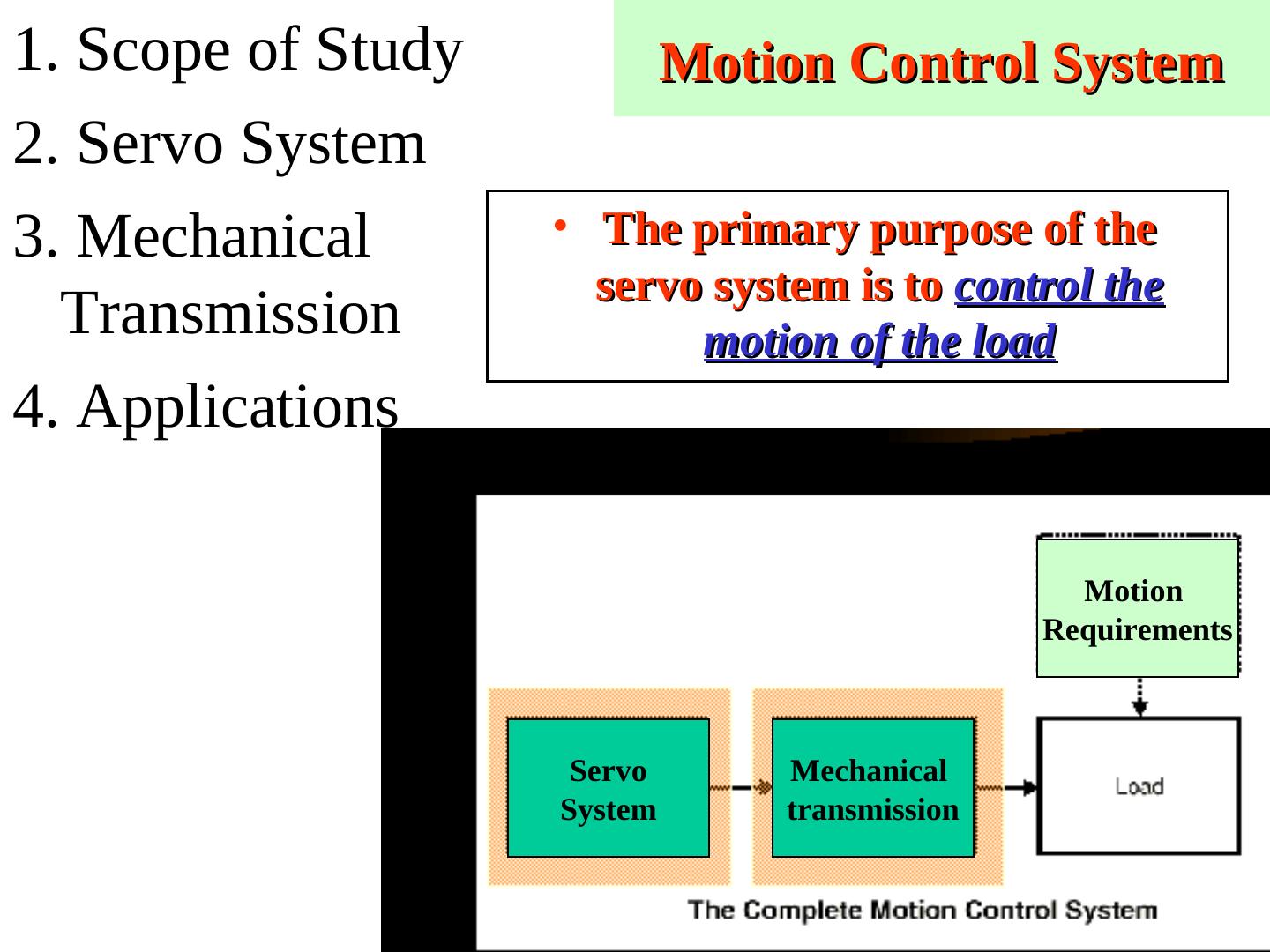 1. Scope of Study
2. Servo System
3. Mechanical Transmission
4. Applications

Motion Control System

• The primary purpose of the servo system is to control the motion of the load

Motion Requirements

Servo System

Mechanical transmission

Load

The Complete Motion Control System